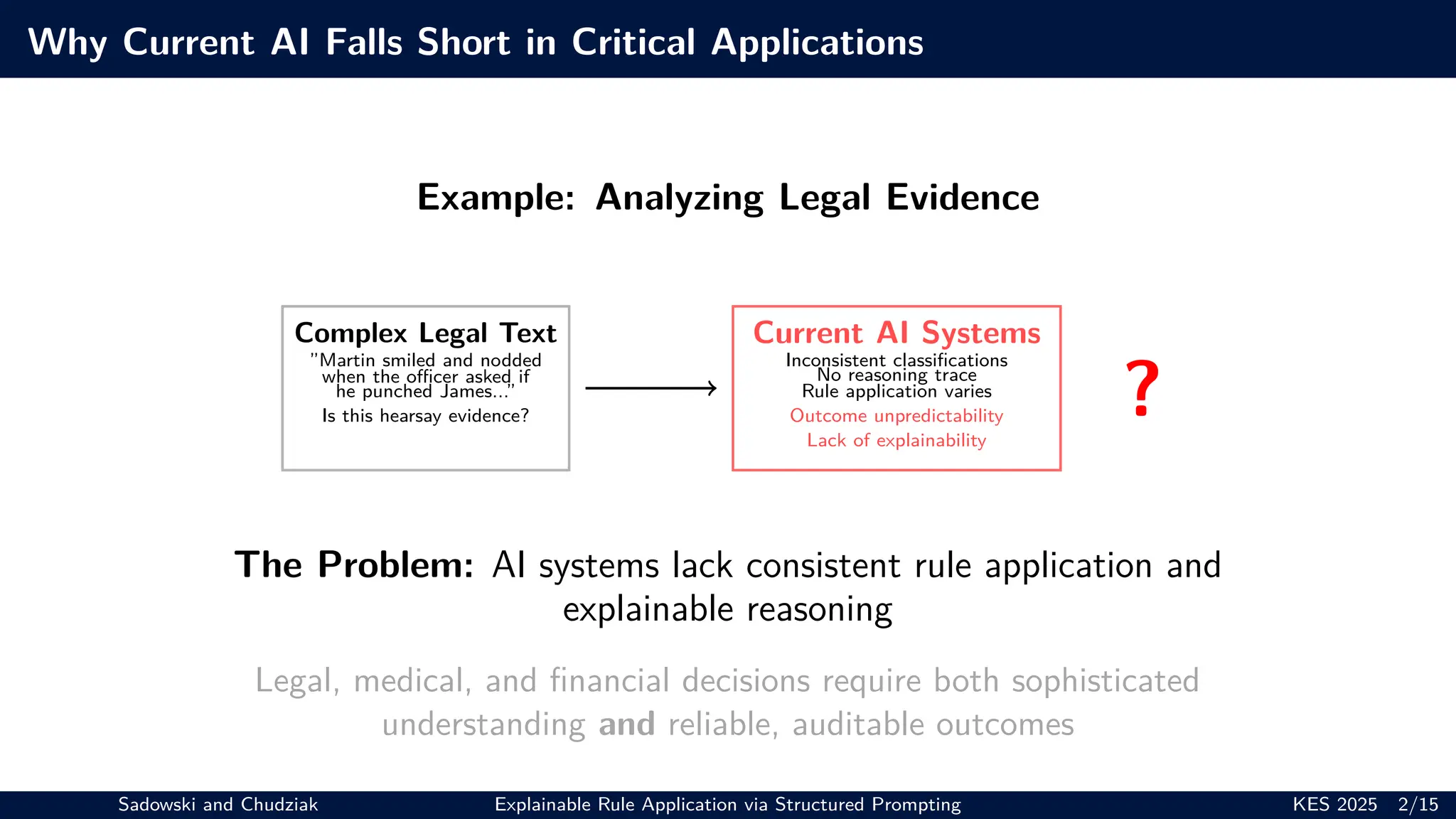 Why Current AI Falls Short in Critical Applications

Example: Analyzing Legal Evidence

Complex Legal Text
"Martin smiled and nodded when the officer asked if he punched James..."
Is this hearsay evidence?

Current AI Systems
Inconsistent classifications
No reasoning trace
Rule application varies
Outcome unpredictability
Lack of explainability

?

The Problem: AI systems lack consistent rule application and explainable reasoning

Legal, medical, and financial decisions require both sophisticated understanding and reliable, auditable outcomes

Sadowski and Chudziak    Explainable Rule Application via Structured Prompting    KES 2025    2/15